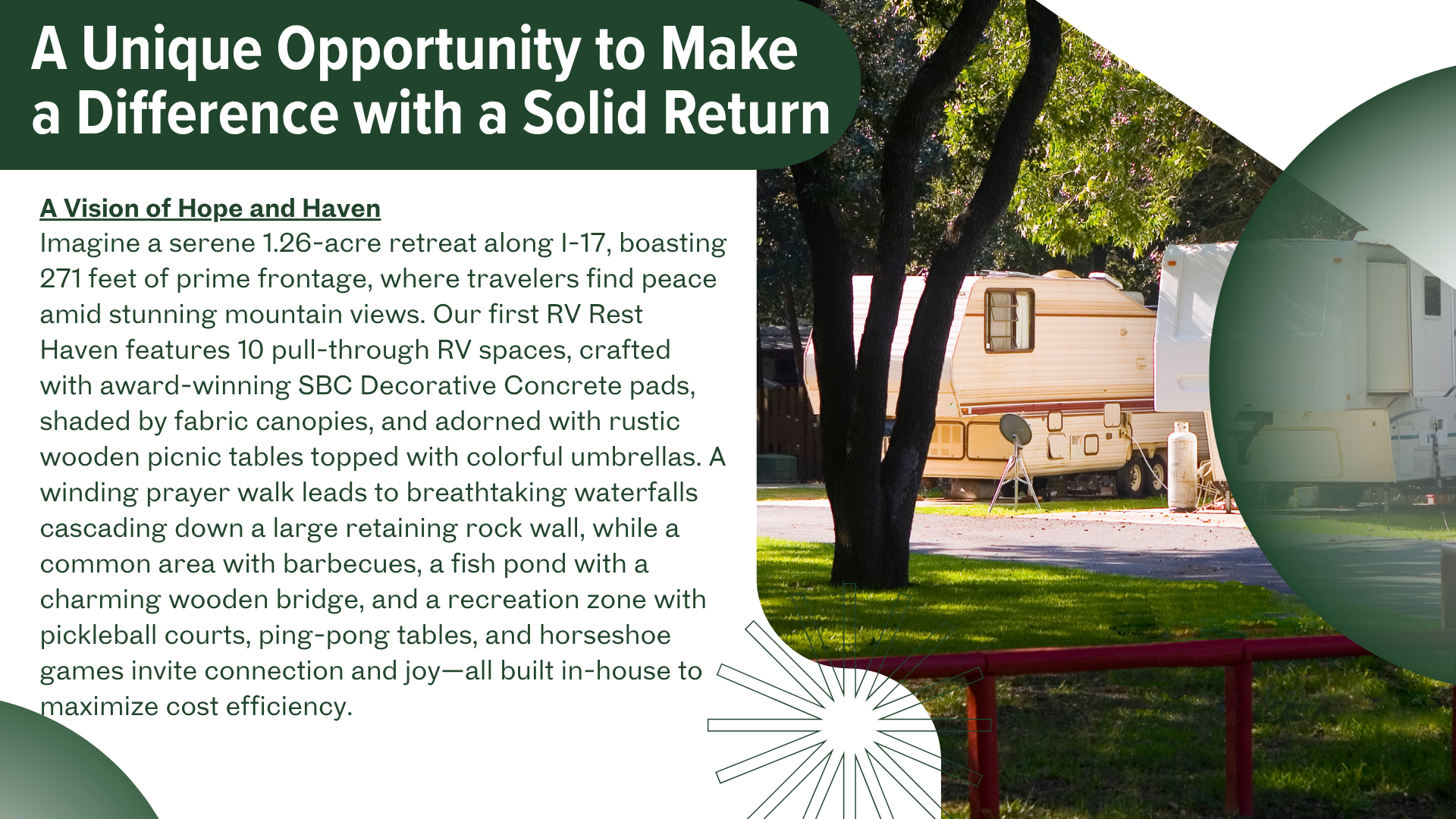 A Unique Opportunity to Make a Difference with a Solid Return

A Vision of Hope and Haven
Imagine a serene 1.26-acre retreat along I-17, boasting 271 feet of prime frontage, where travelers find peace amid stunning mountain views. Our first RV Rest Haven features 10 pull-through RV spaces, crafted with award-winning SBC Decorative Concrete pads, shaded by fabric canopies, and adorned with rustic wooden picnic tables topped with colorful umbrellas. A winding prayer walk leads to breathtaking waterfalls cascading down a large retaining rock wall, while a common area with barbecues, a fish pond with a charming wooden bridge, and a recreation zone with pickleball courts, ping-pong tables, and horseshoe games invite connection and joy—all built in-house to maximize cost efficiency.